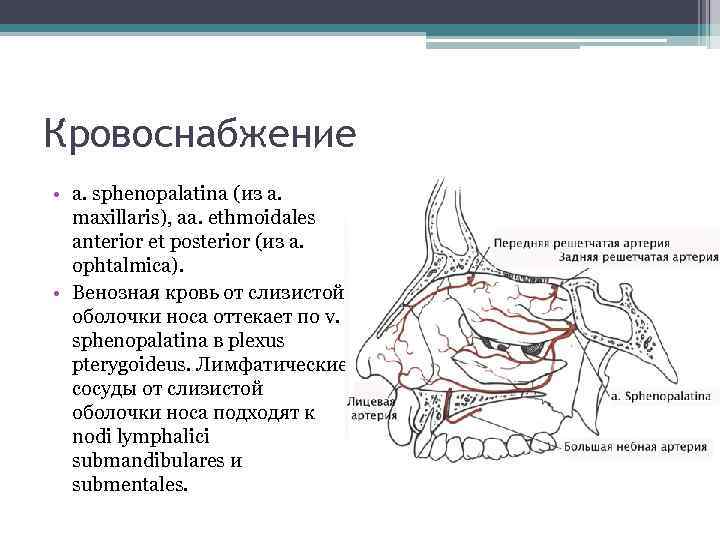 Кровоснабжение

• a. sphenopalatina (из a. maxillaris), aa. ethmoidales anterior et posterior (из a. ophtalmica).
• Венозная кровь от слизистой оболочки носа оттекает по v. sphenopalatina в plexus pterygoideus. Лимфатические сосуды от слизистой оболочки носа подходят к nodi lymphalici submandibulares и submentales.

Передняя решетчатая артерия
Задняя решетчатая артерия
a. Sphenopalatina
Лицевая артерия
Большая небная артерия